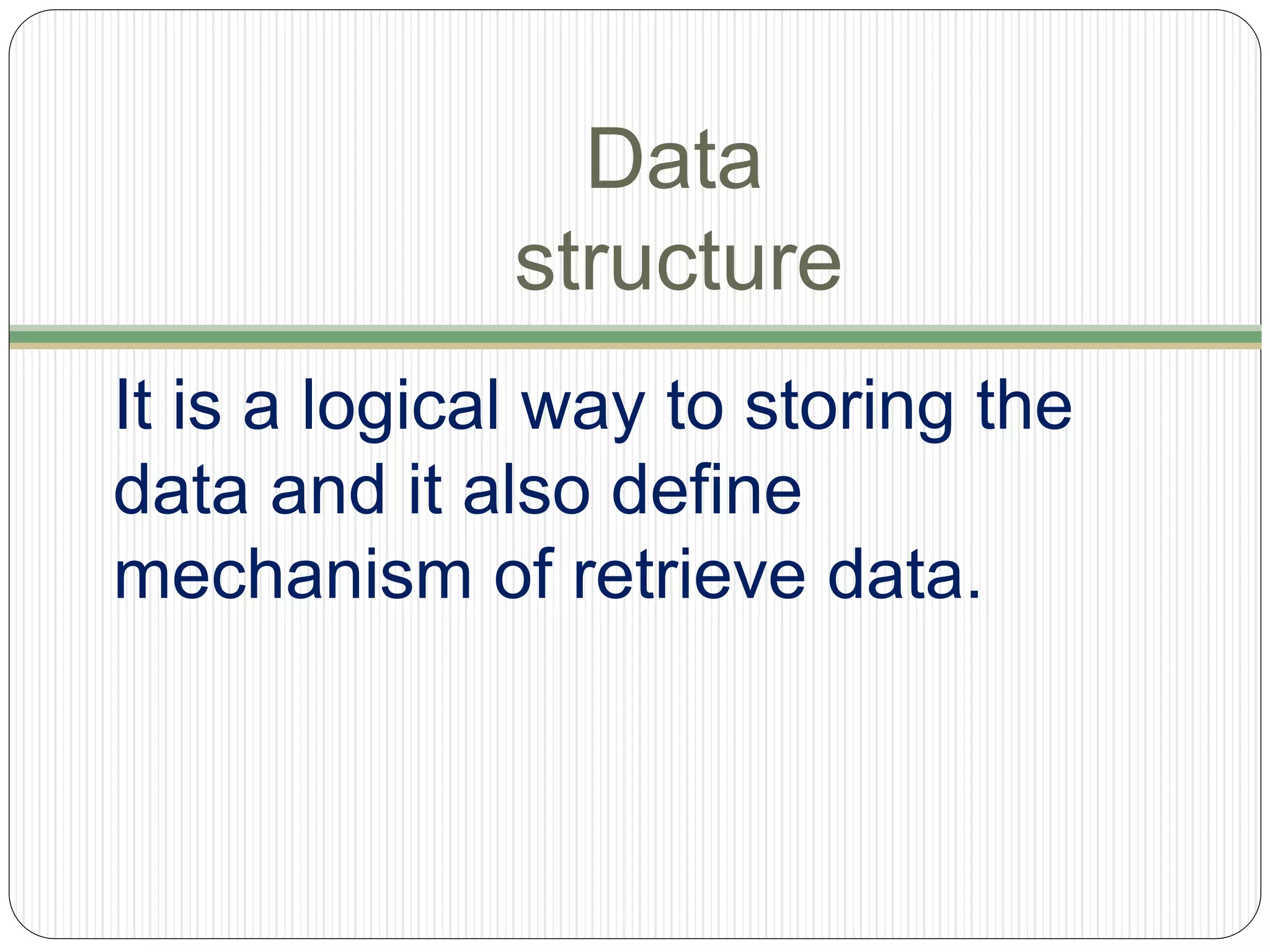 Data structure

It is a logical way to storing the data and it also define mechanism of retrieve data.